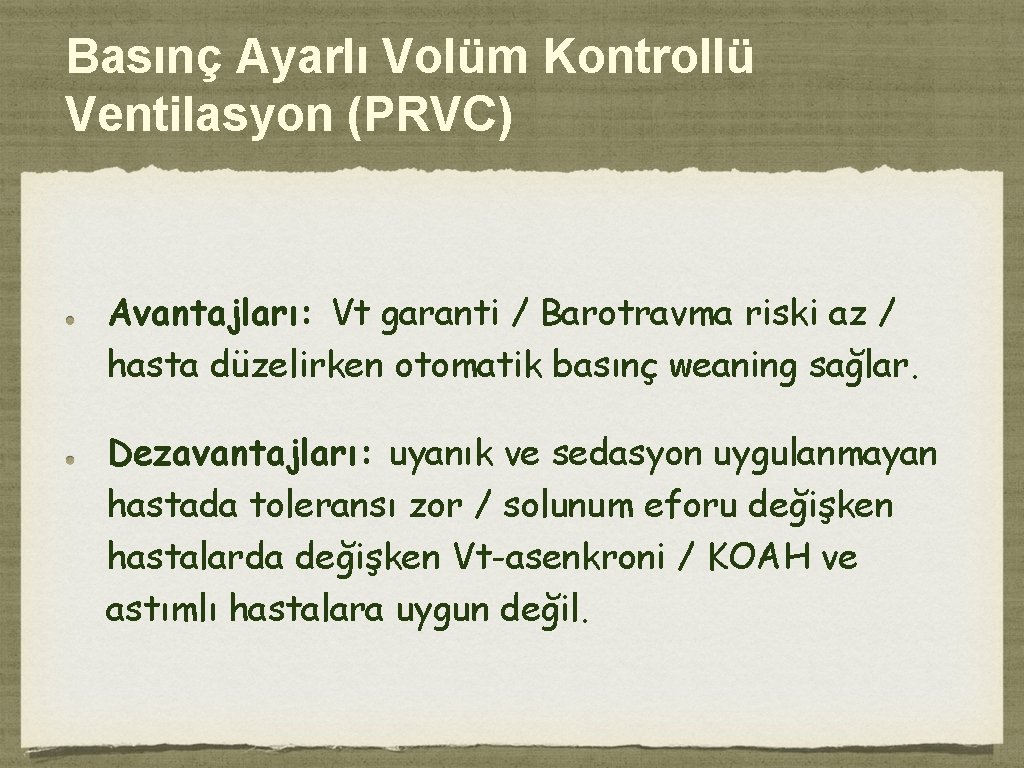 Basınç Ayarlı Volüm Kontrollü Ventilasyon (PRVC)

Avantajları: Vt garanti / Barotravma riski az / hasta düzelirken otomatik basınç weaning sağlar.

Dezavantajları: uyanık ve sedasyon uygulanmayan hastada toleransı zor / solunum eforu değişken hastalarda değişken Vt-asenkroni / KOAH ve astımlı hastalara uygun değil.